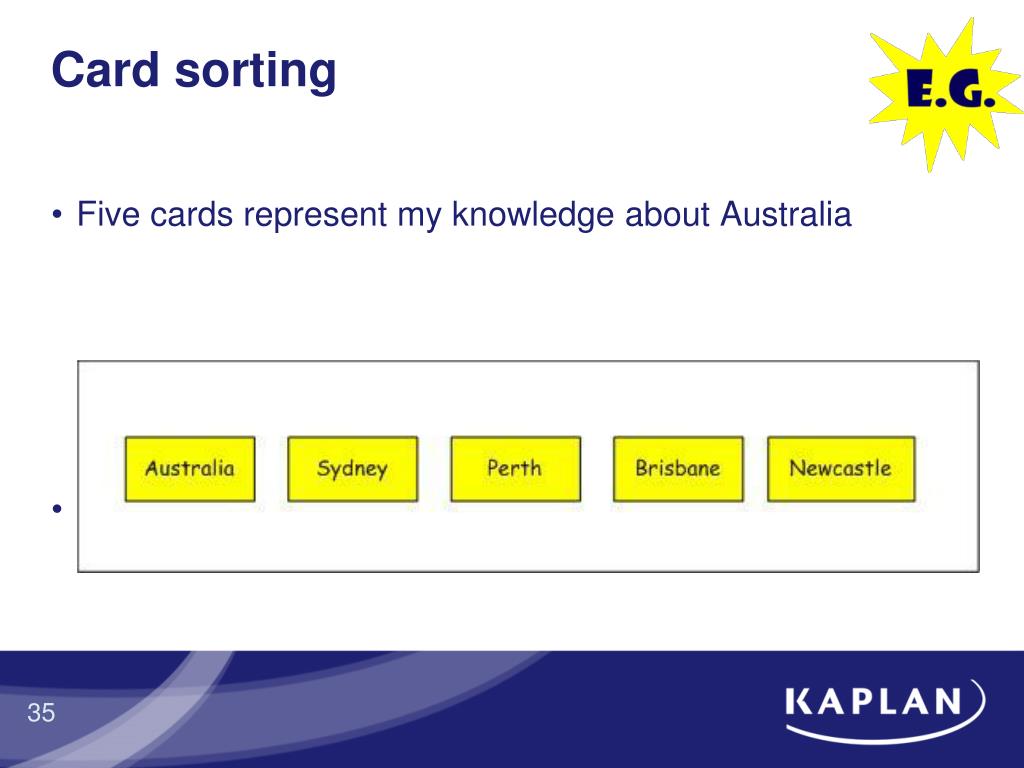 Card sorting

E.G.

• Five cards represent my knowledge about Australia

•

Australia

Sydney

Perth

Brisbane

Newcastle

35

KAPLAN